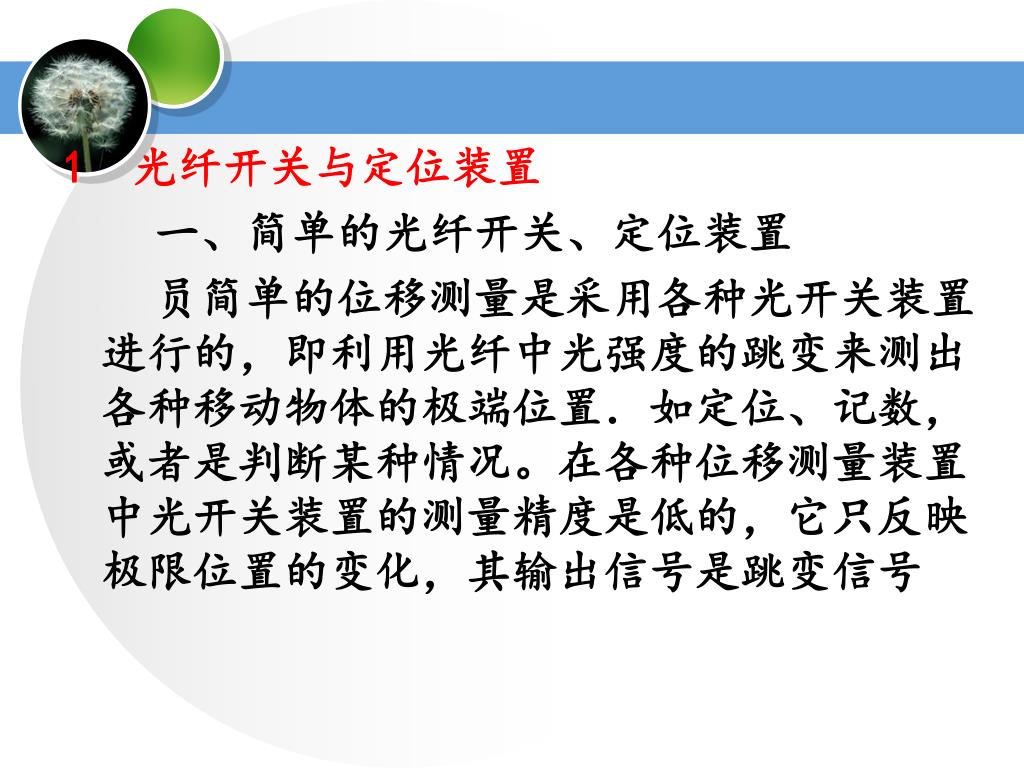 1 光纤开关与定位装置

一、简单的光纤开关、定位装置

员简单的位移测量是采用各种光开关装置进行的，即利用光纤中光强度的跳变来测出各种移动物体的极端位置．如定位、记数，或者是判断某种情况。在各种位移测量装置中光开关装置的测量精度是低的，它只反映极限位置的变化，其输出信号是跳变信号